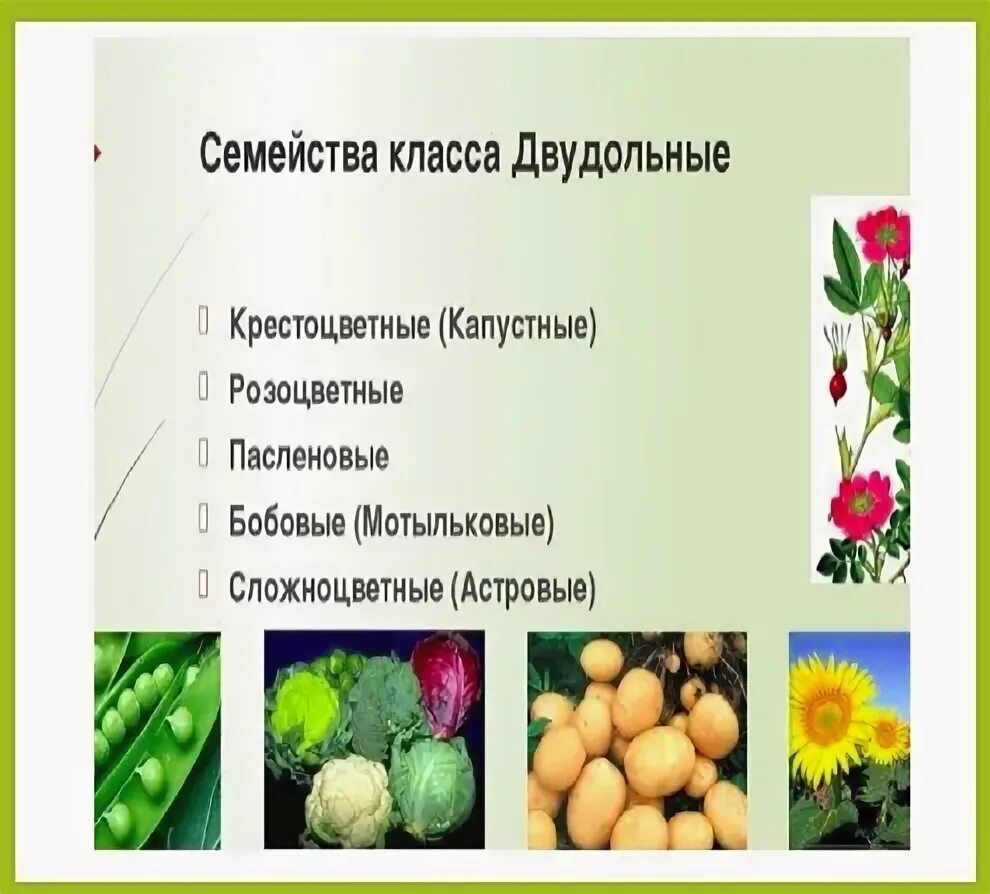 Семейства класса Двудольные

Крестоцветные (Капустные)
Розоцветные
Пасленовые
Бобовые (Мотыльковые)
Сложноцветные (Астровые)